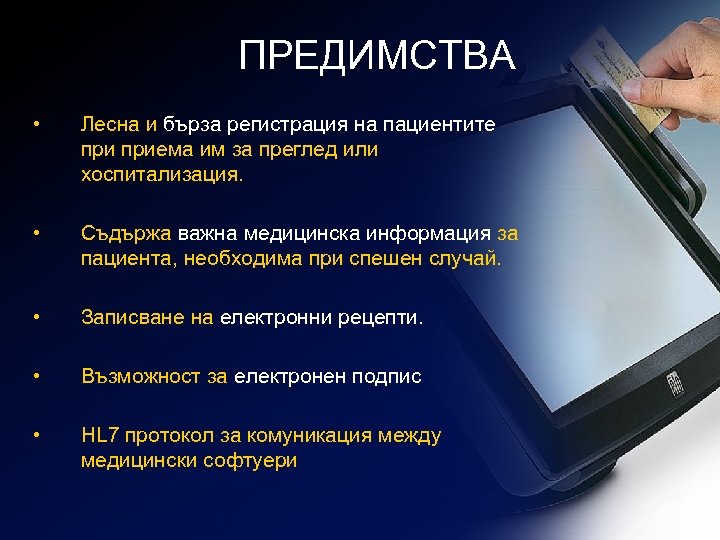 ПРЕДИМСТВА

• Лесна и бърза регистрация на пациентите при приема им за преглед или хоспитализация.

• Съдържа важна медицинска информация за пациента, необходима при спешен случай.

• Записване на електронни рецепти.

• Възможност за електронен подпис

• HL7 протокол за комуникация между медицински софтуери